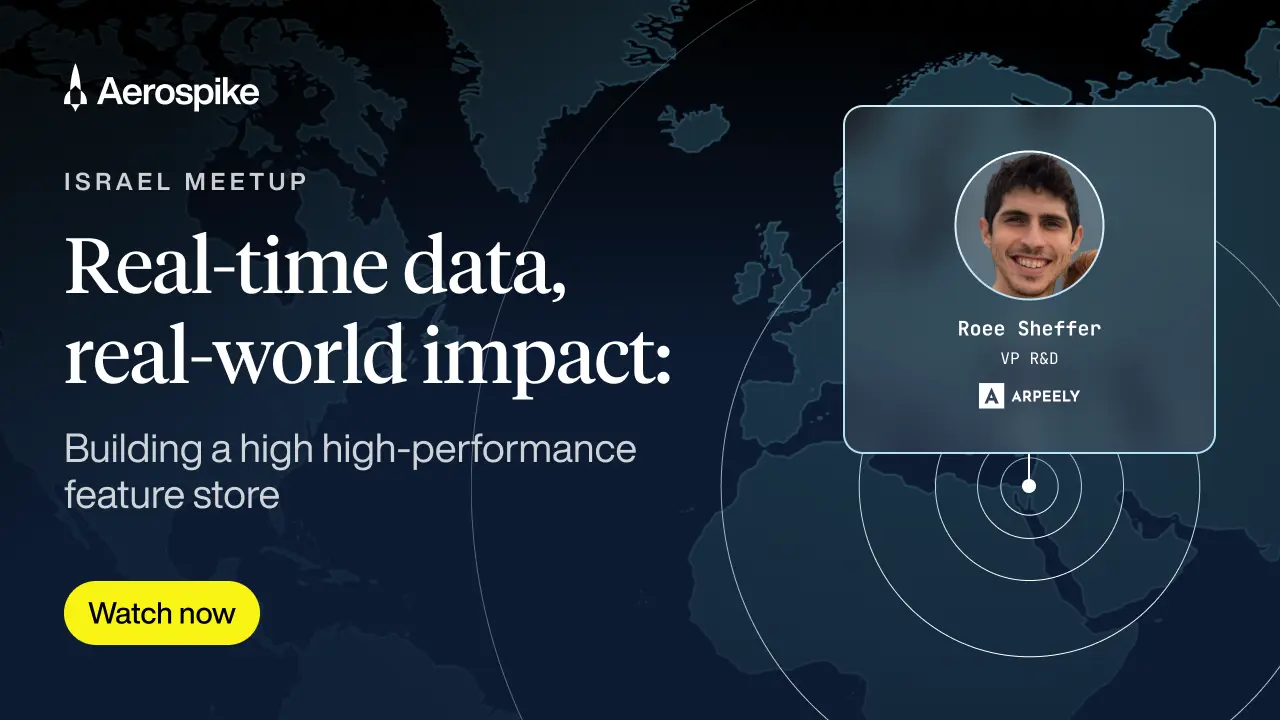 Aerospike

ISRAEL MEETUP

Real-time data, real-world impact:

Building a high high-performance feature store

Watch now

Roee Sheffer
VP R&D
ARPEELY